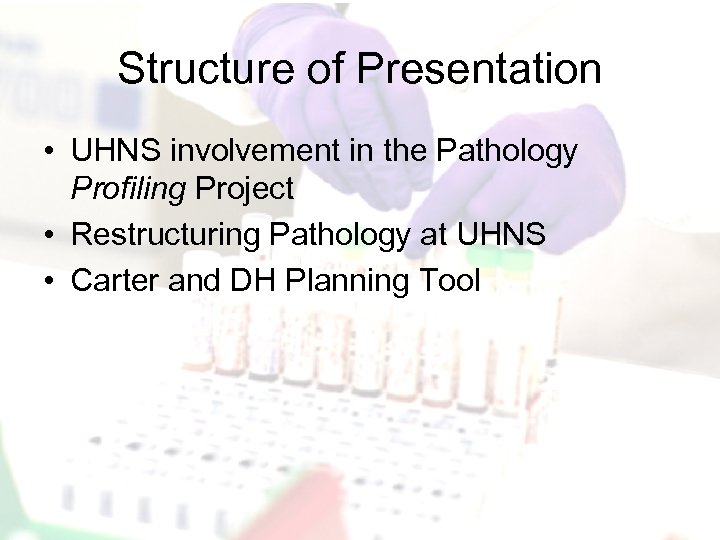 Structure of Presentation

• UHNS involvement in the Pathology Profiling Project
• Restructuring Pathology at UHNS
• Carter and DH Planning Tool